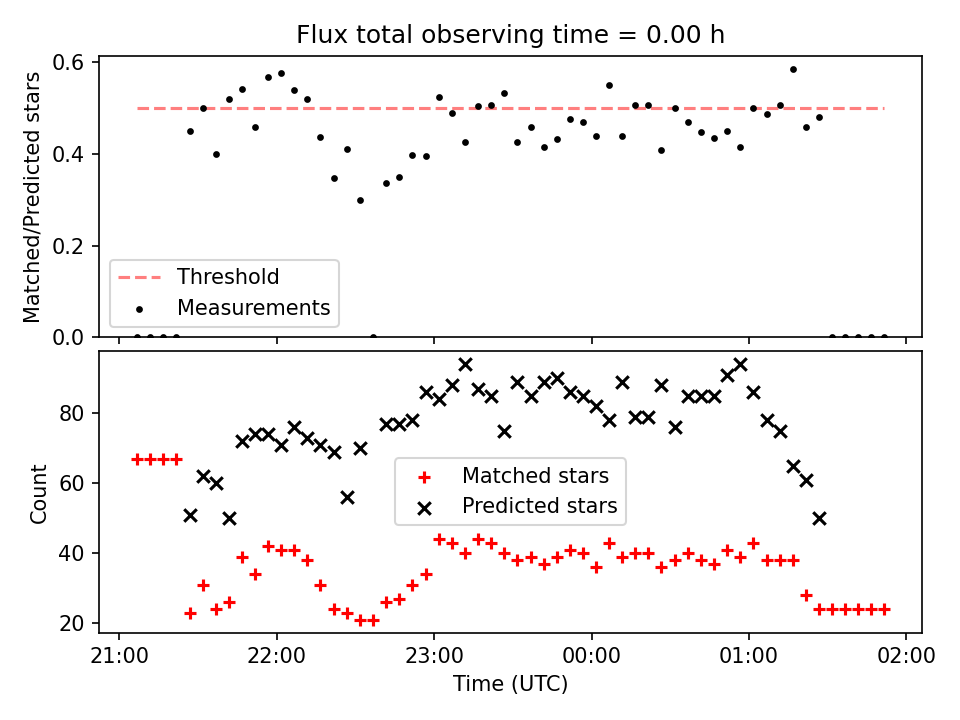 Flux total observing time = 0.00 h

Matched/Predicted stars

0.6
0.4
0.2
0.0

Threshold
Measurements

Count

80
60
40
20

Matched stars
Predicted stars

21:00
22:00
23:00
00:00
01:00
02:00

Time (UTC)